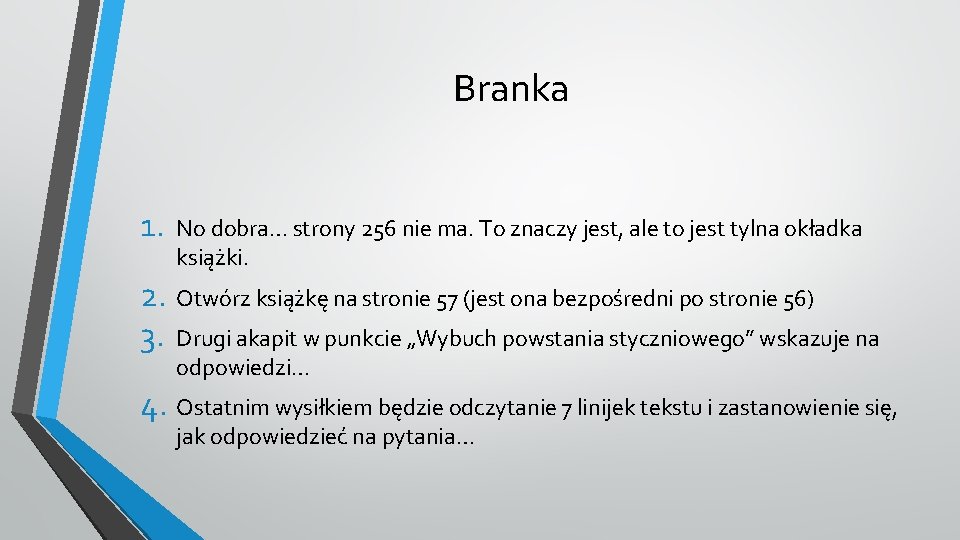 Branka

1. No dobra… strony 256 nie ma. To znaczy jest, ale to jest tylna okładka książki.
2. Otwórz książkę na stronie 57 (jest ona bezpośredni po stronie 56)
3. Drugi akapit w punkcie „Wybuch powstania styczniowego” wskazuje na odpowiedzi…
4. Ostatnim wysiłkiem będzie odczytanie 7 linijek tekstu i zastanowienie się, jak odpowiedzieć na pytania…